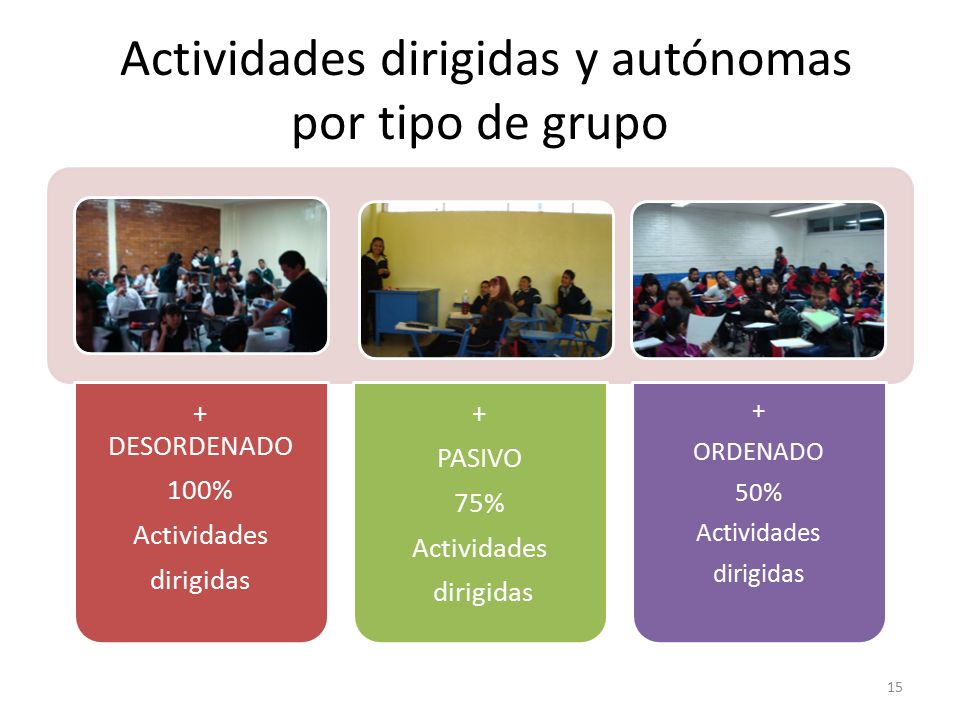 Actividades dirigidas y autónomas por tipo de grupo

+
DESORDENADO
100%
Actividades dirigidas

+
PASIVO
75%
Actividades dirigidas

+
ORDENADO
50%
Actividades dirigidas

15